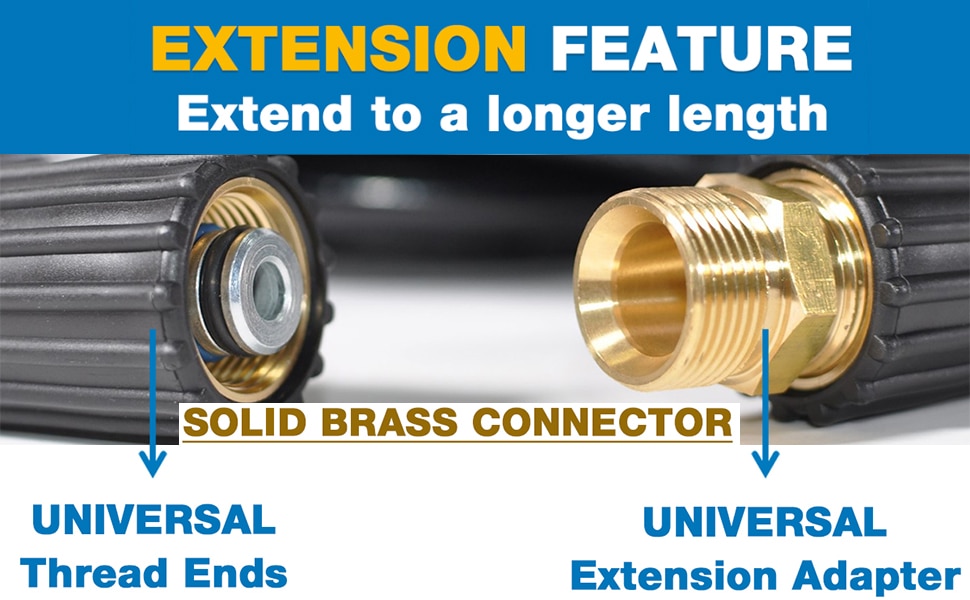 EXTENSION FEATURE
Extend to a longer length

SOLID BRASS CONNECTOR

UNIVERSAL
Thread Ends

UNIVERSAL
Extension Adapter